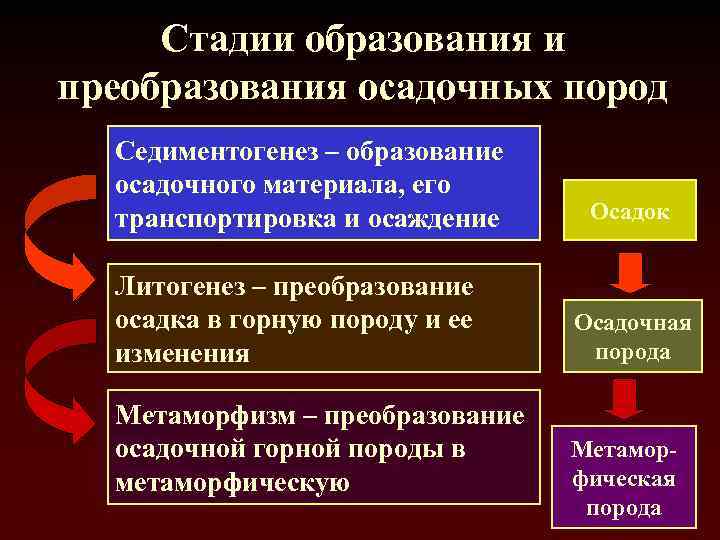 Стадии образования и преобразования осадочных пород

Седиментогенез – образование осадочного материала, его транспортировка и осаждение

Литогенез – преобразование осадка в горную породу и ее изменения

Метаморфизм – преобразование осадочной горной породы в метаморфическую

Осадок

Осадочная порода

Метаморфическая порода